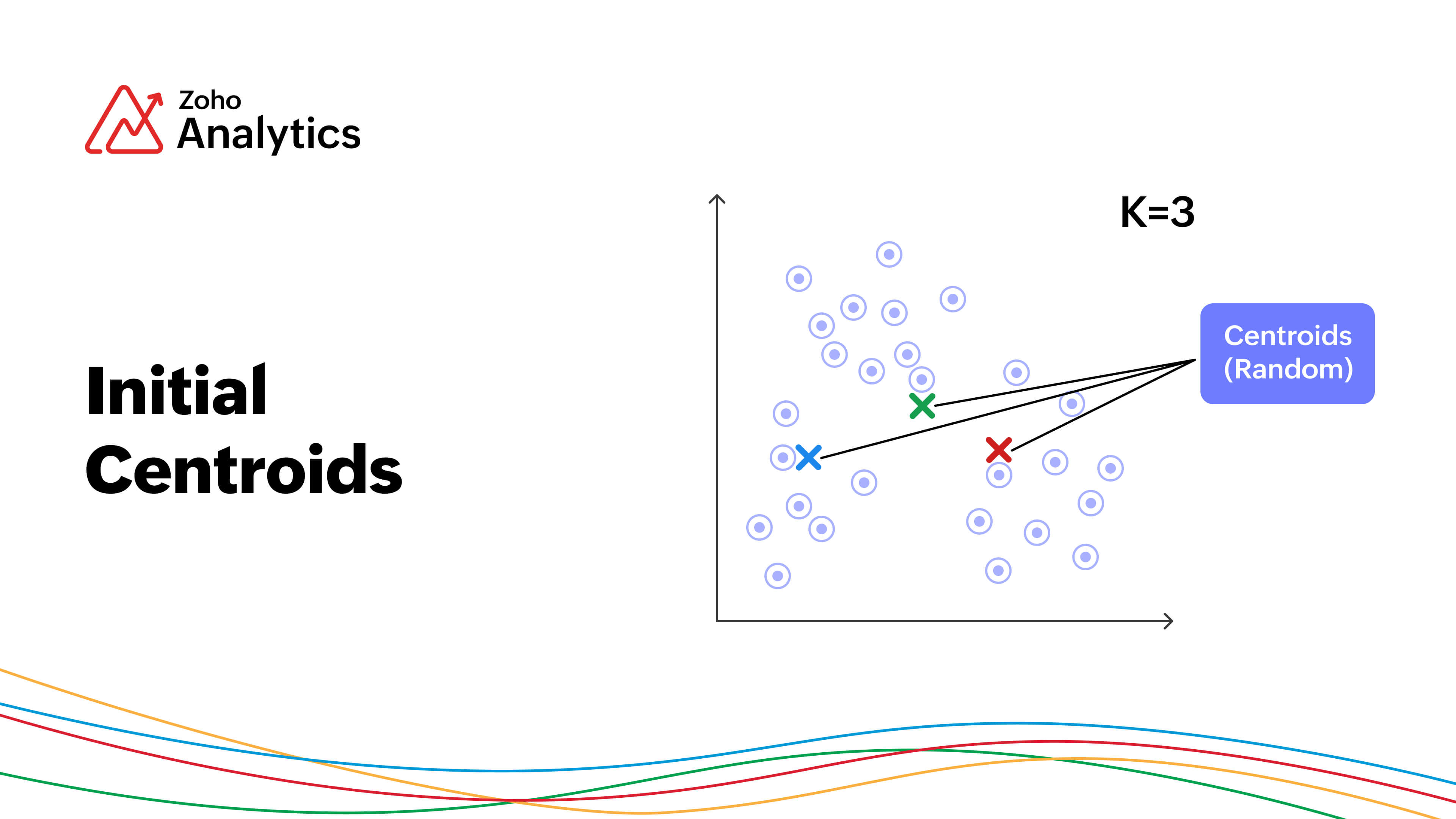 Zoho
Analytics

Initial Centroids

K=3

Centroids (Random)